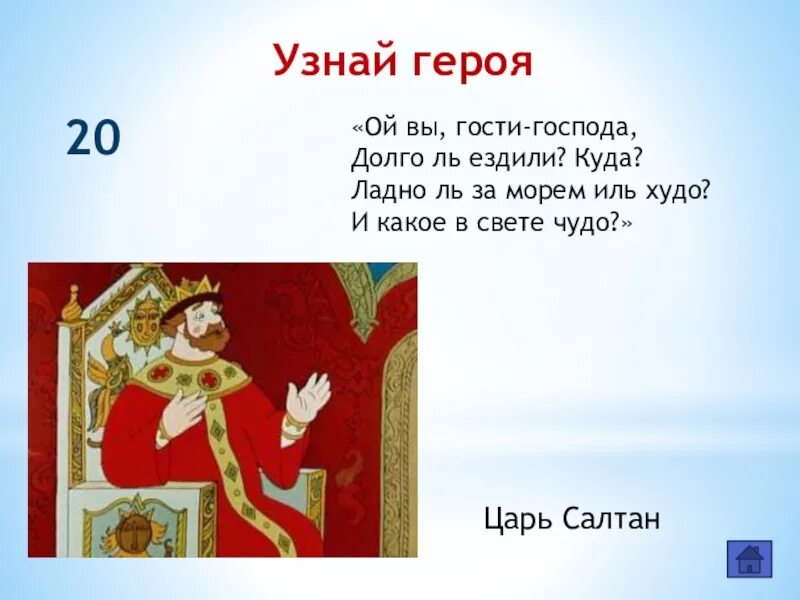 Узнай героя

20

«Ой вы, гости-господа,
Долго ль ездили? Куда?
Ладно ль за морем иль худо?
И какое в свете чудо?»

Царь Салтан